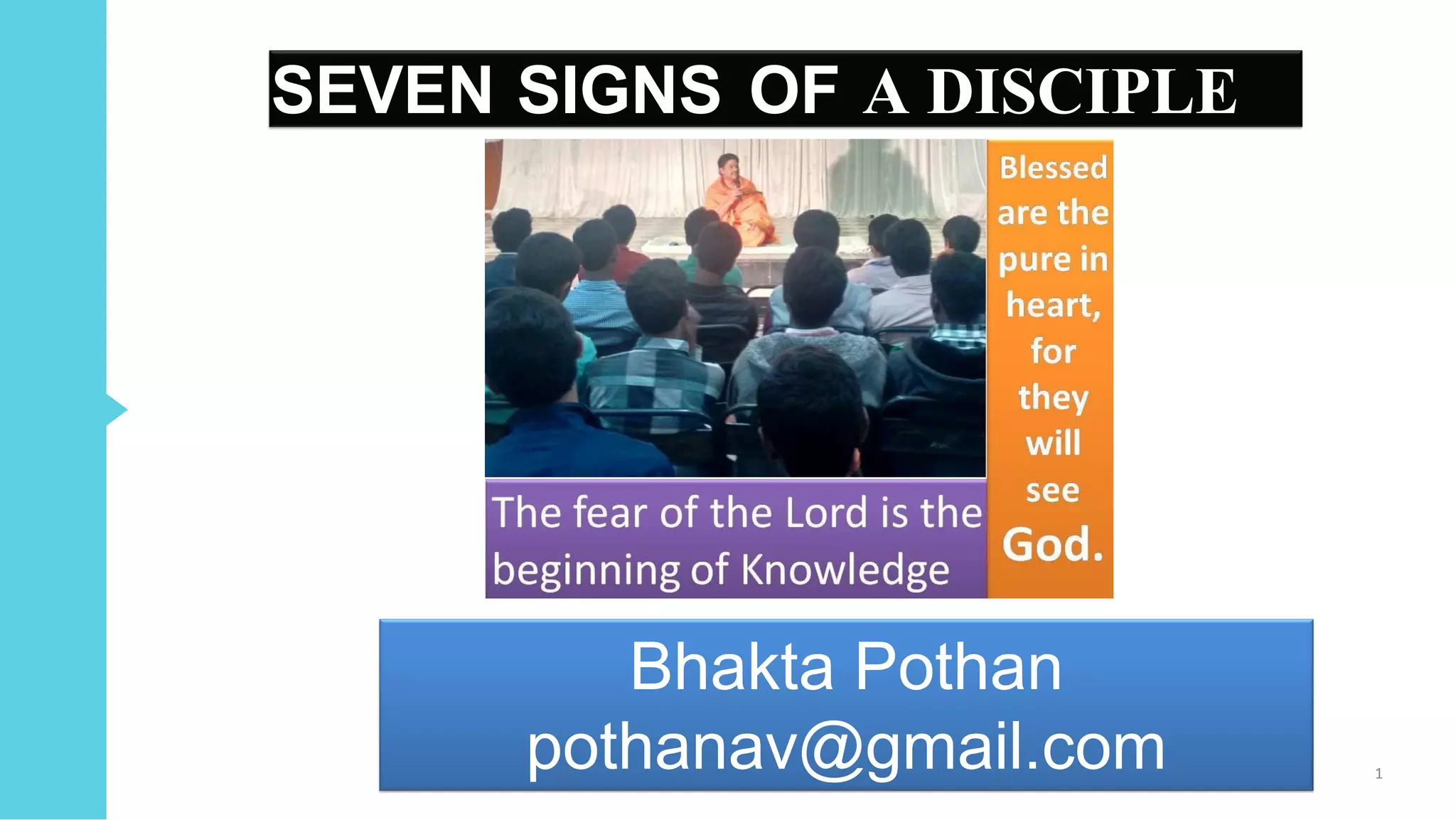 SEVEN SIGNS OF A DISCIPLE

Blessed are the pure in heart, for they will see God.

The fear of the Lord is the beginning of Knowledge

Bhakta Pothan
pothanav@gmail.com

1